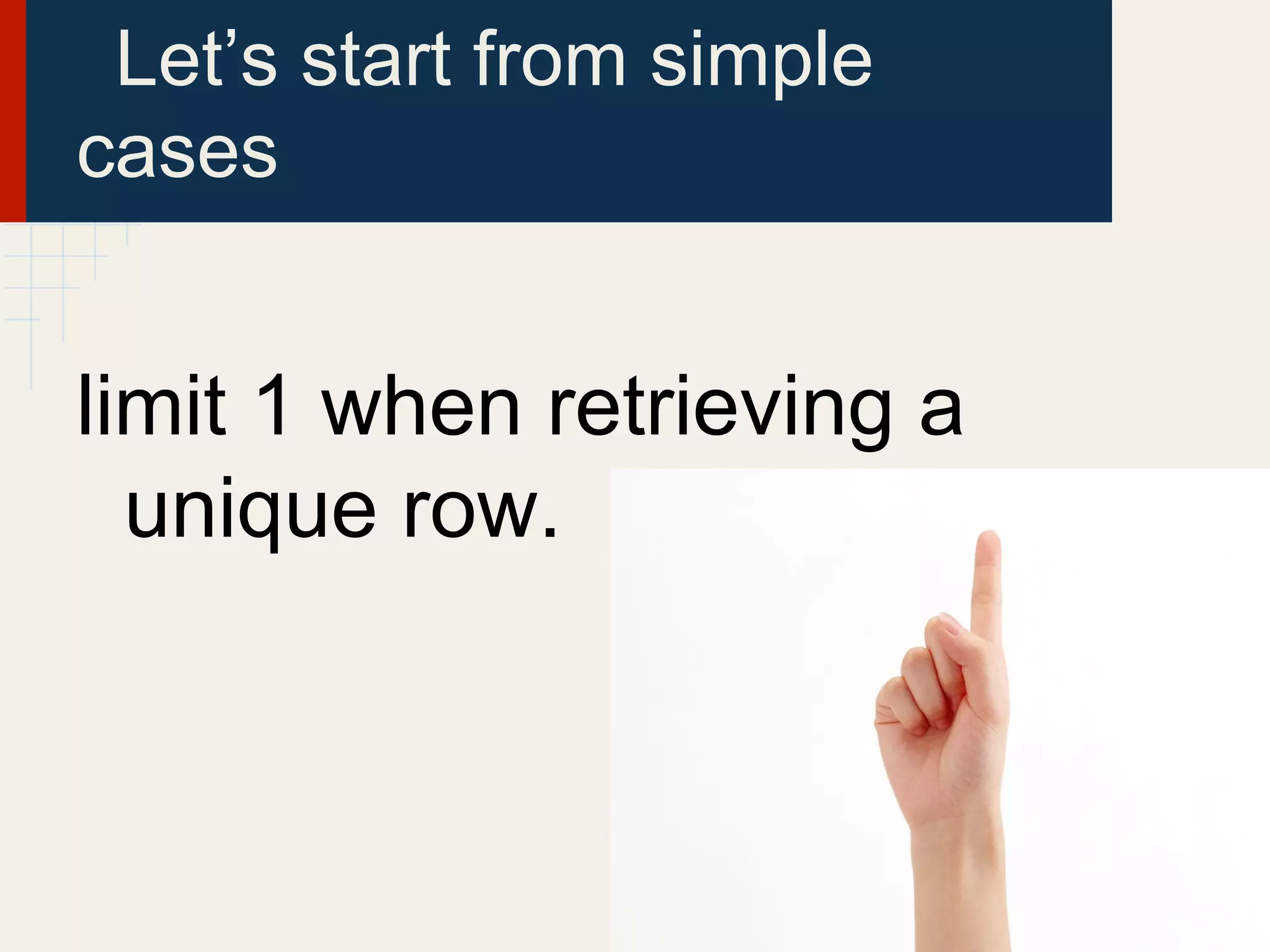 Let’s start from simple cases

limit 1 when retrieving a unique row.